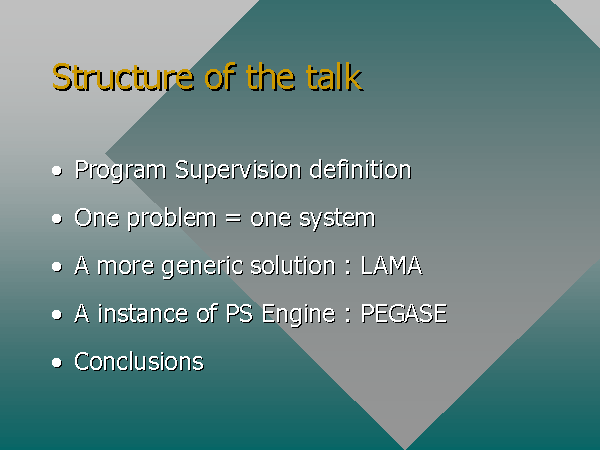 Structure of the talk

• Program Supervision definition
• One problem = one system
• A more generic solution : LAMA
• A instance of PS Engine : PEGASE
• Conclusions